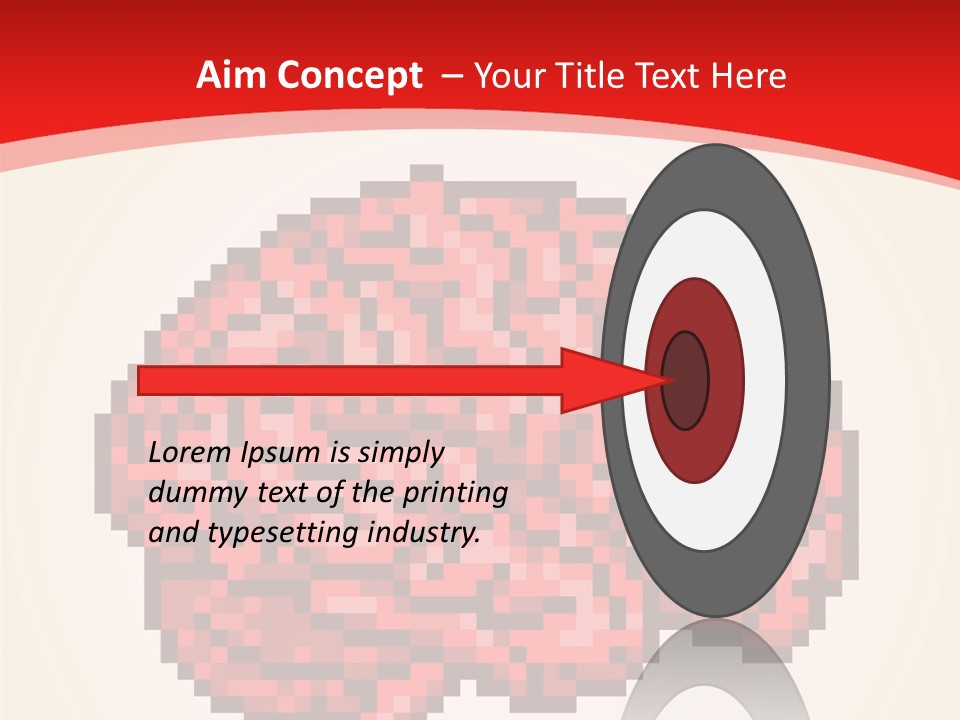 Aim Concept – Your Title Text Here

Lorem Ipsum is simply dummy text of the printing and typesetting industry.